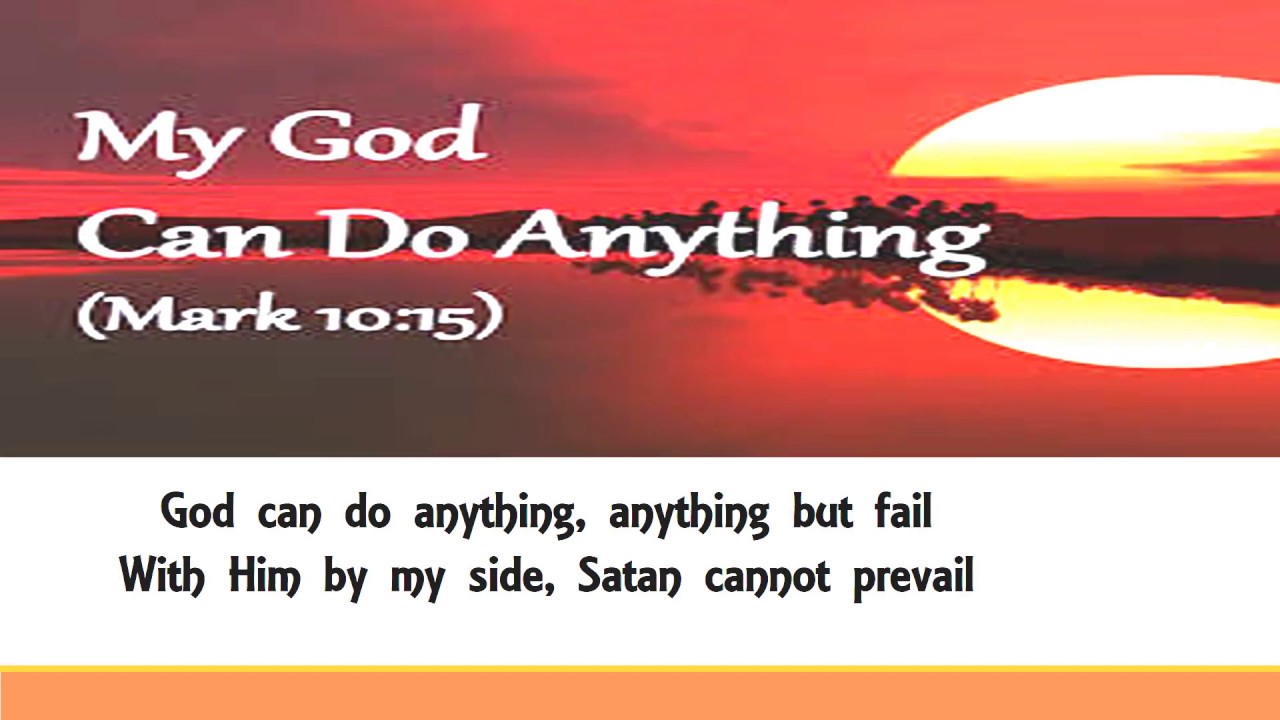 My God
Can Do Anything
(Mark 10:15)

God can do anything, anything but fail
With Him by my side, Satan cannot prevail